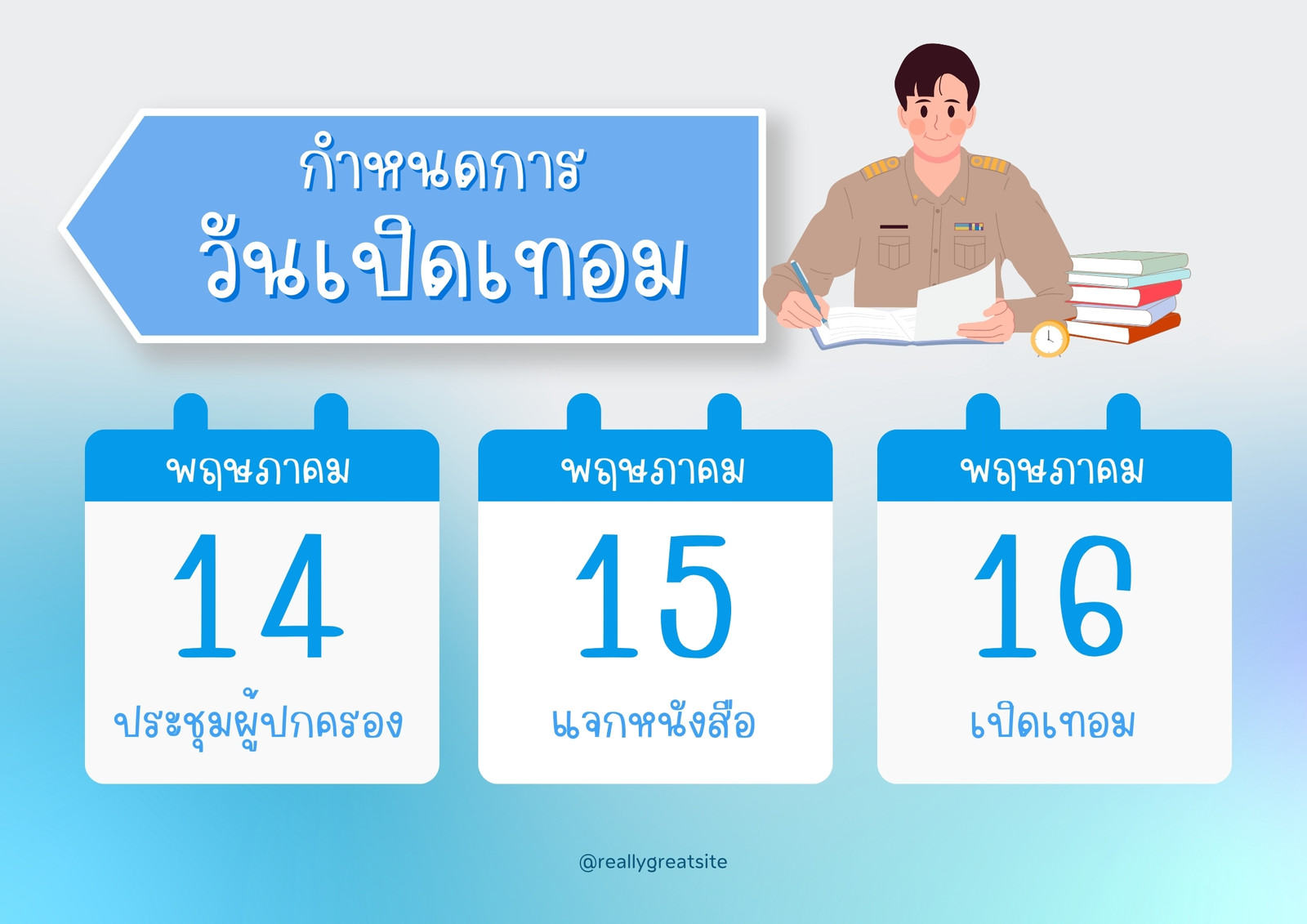 กำหนดการ
วันเปิดเทอม

พฤษภาคม
14
ประชุมผู้ปกครอง

พฤษภาคม
15
แจกหนังสือ

พฤษภาคม
16
เปิดเทอม

@reallygreatsite